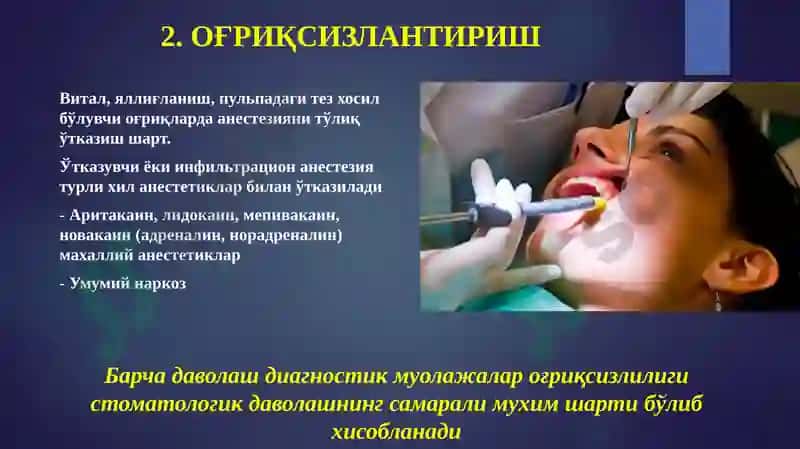 2. ОҒРИҚСИЗЛАНТИРИШ

Витал, яллиғланиш, пульпадаги тез хосил бўлувчи оғриқларда анестезияни тўлиқ ўтказиш шарт.

Ўтказувчи ёки инфильтрацион анестезия турли хил анестетиклар билан ўтказилади

- Аритакаин, лидокаин, мепивакаин, новакаин (адреналин, норадреналин) махаллий анестетиклар

- Умумий наркоз

Барча даволаш диагностик муолажалар оғриқсизлилиги стоматологик даволашнинг самарали мухим шарти бўлиб хисобланади